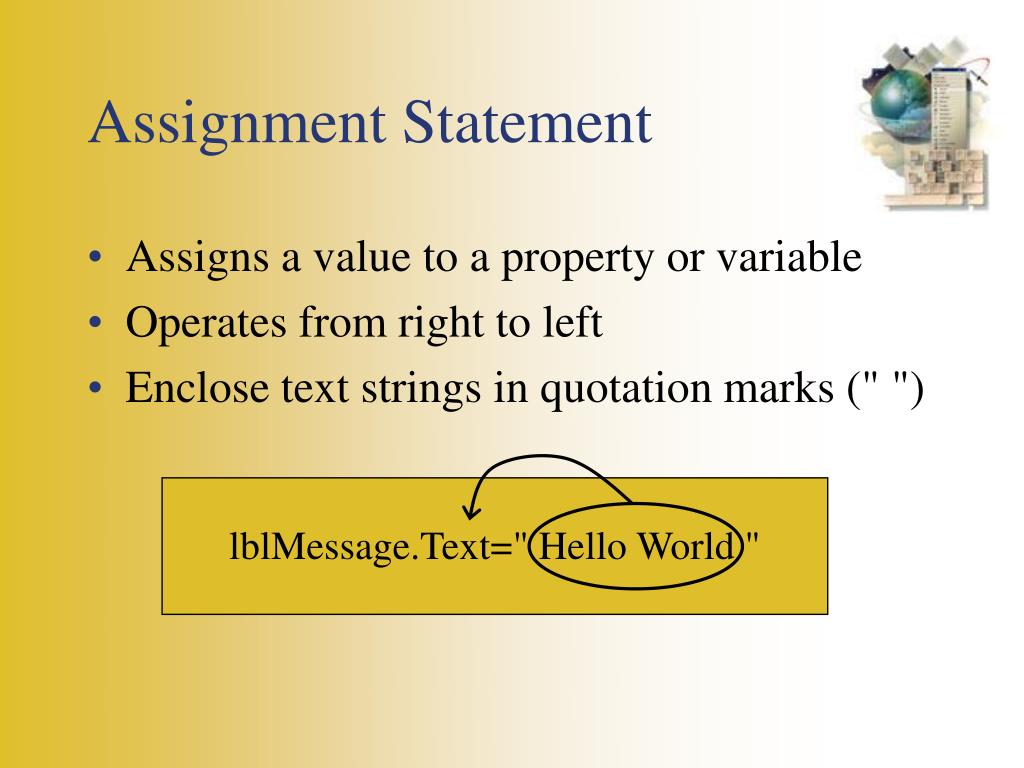 Assignment Statement

• Assigns a value to a property or variable
• Operates from right to left
• Enclose text strings in quotation marks (" ")

lblMessage.Text="Hello World"